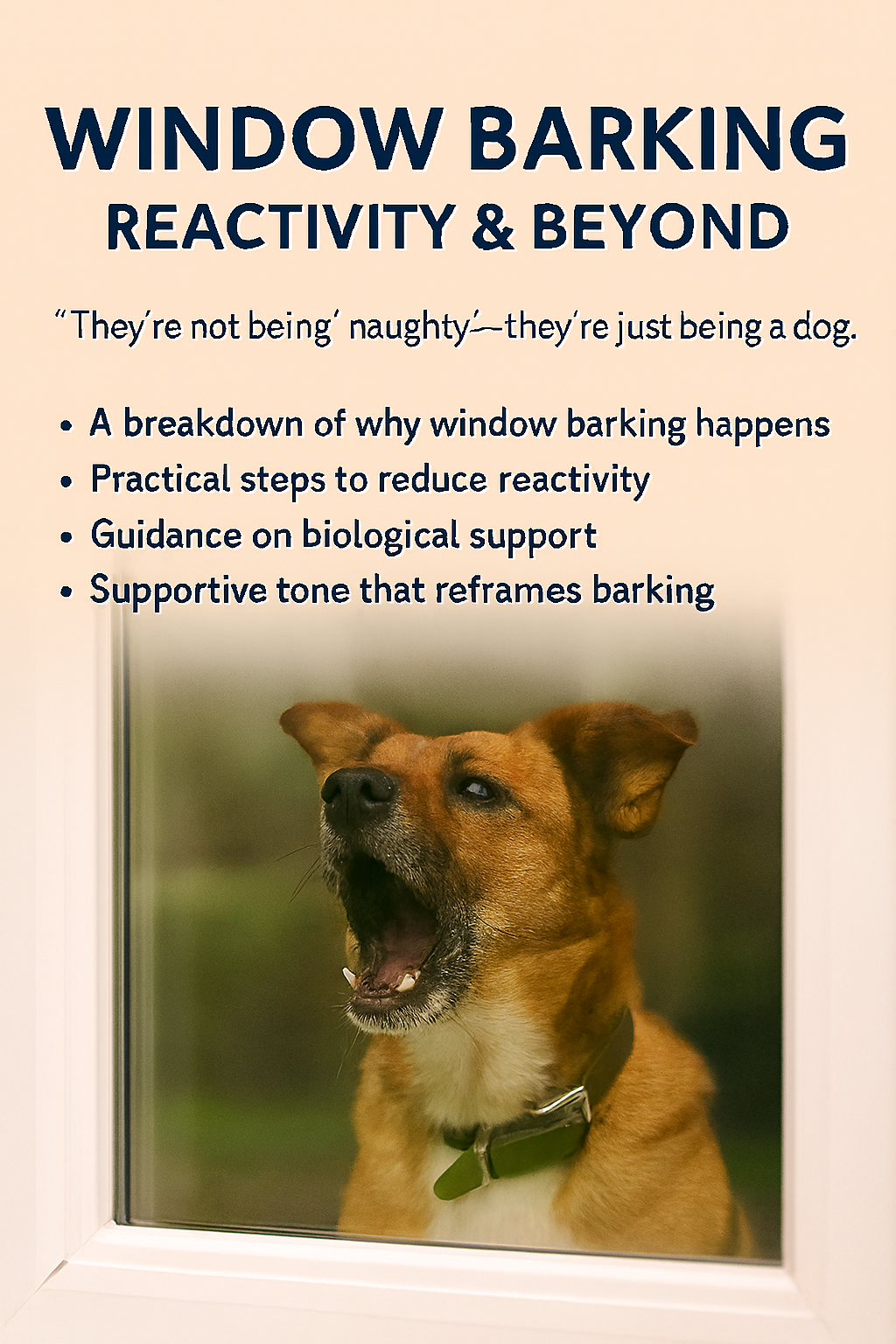 WINDOW BARKING
REACTIVITY & BEYOND

“They’re not being’ naughty’—they’re just being a dog.

• A breakdown of why window barking happens
• Practical steps to reduce reactivity
• Guidance on biological support
• Supportive tone that reframes barking